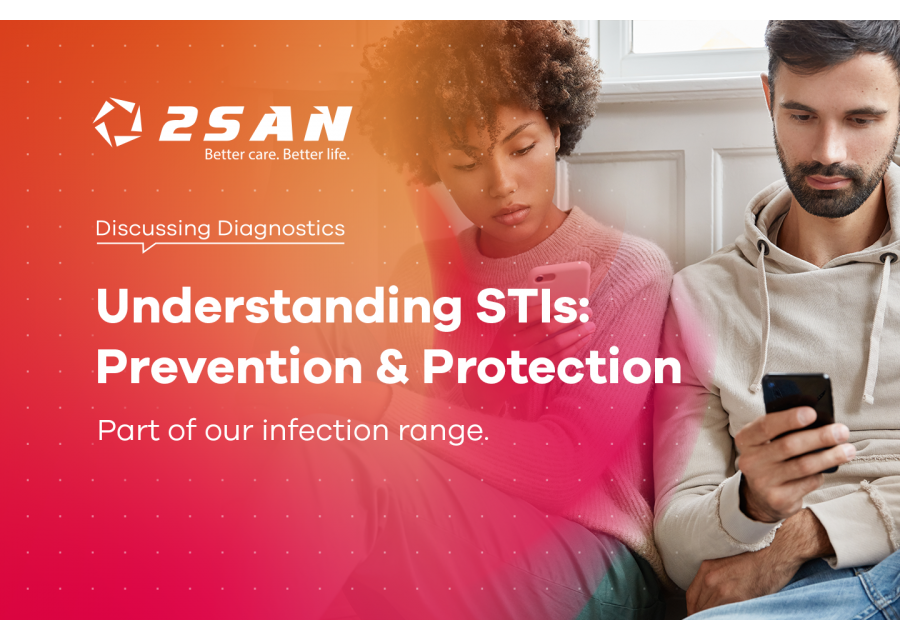 2SAN
Better care. Better life.

Discussing Diagnostics

Understanding STIs: Prevention & Protection

Part of our infection range.